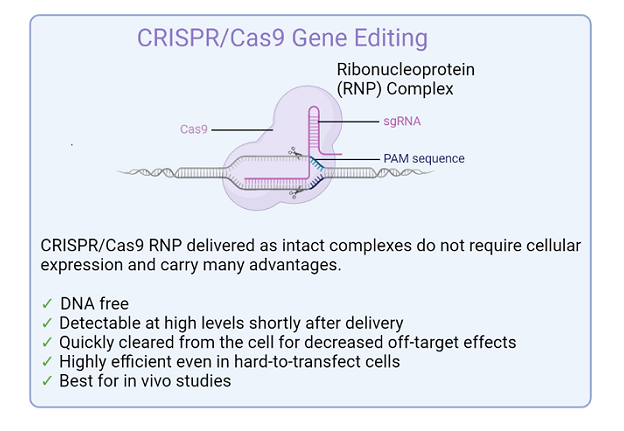 CRISPR/Cas9 Gene Editing

Ribonucleoprotein (RNP) Complex

Cas9

sgRNA

PAM sequence

CRISPR/Cas9 RNP delivered as intact complexes do not require cellular expression and carry many advantages.

✓ DNA free
✓ Detectable at high levels shortly after delivery
✓ Quickly cleared from the cell for decreased off-target effects
✓ Highly efficient even in hard-to-transfect cells
✓ Best for in vivo studies